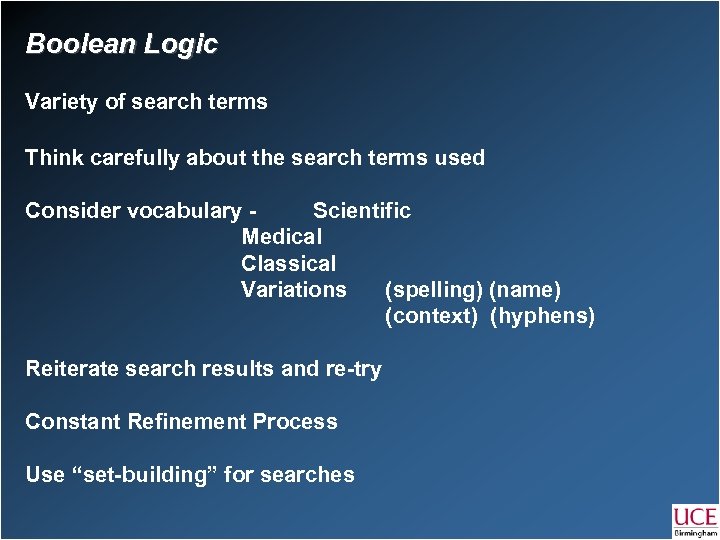 Boolean Logic

Variety of search terms

Think carefully about the search terms used

Consider vocabulary - Scientific
Medical
Classical
Variations (spelling) (name)
(context) (hyphens)

Reiterate search results and re-try

Constant Refinement Process

Use “set-building” for searches

UCE
Birmingham